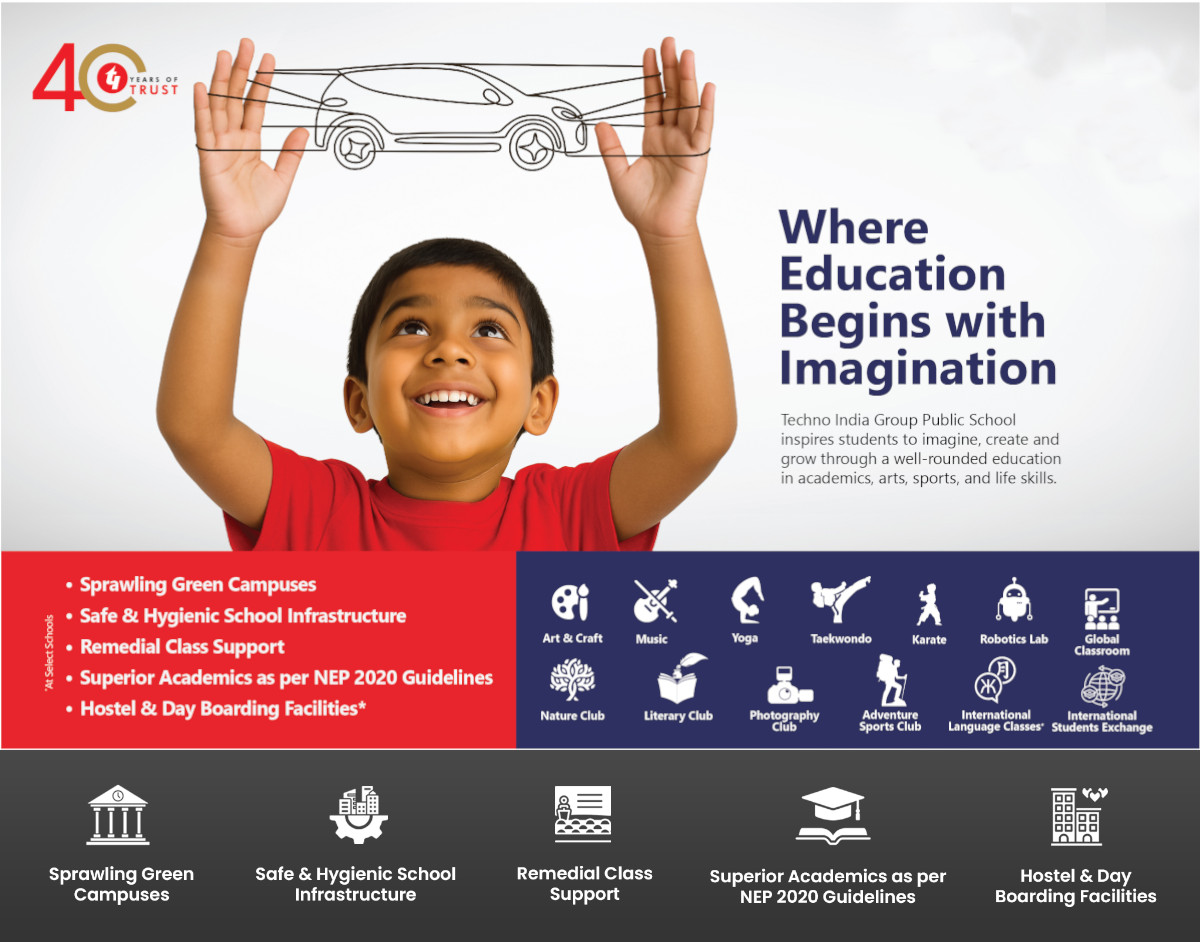 40 YEARS OF TRUST

Where Education Begins with Imagination

Techno India Group Public School inspires students to imagine, create and grow through a well-rounded education in academics, arts, sports, and life skills.

*At Select Schools

• Sprawling Green Campuses
• Safe & Hygienic School Infrastructure
• Remedial Class Support
• Superior Academics as per NEP 2020 Guidelines
• Hostel & Day Boarding Facilities*

Art & Craft
Music
Yoga
Taekwondo
Karate
Robotics Lab
Global Classroom
Nature Club
Literary Club
Photography Club
Adventure Sports Club
International Language Classes*
International Students Exchange

Sprawling Green Campuses
Safe & Hygienic School Infrastructure
Remedial Class Support
Superior Academics as per NEP 2020 Guidelines
Hostel & Day Boarding Facilities